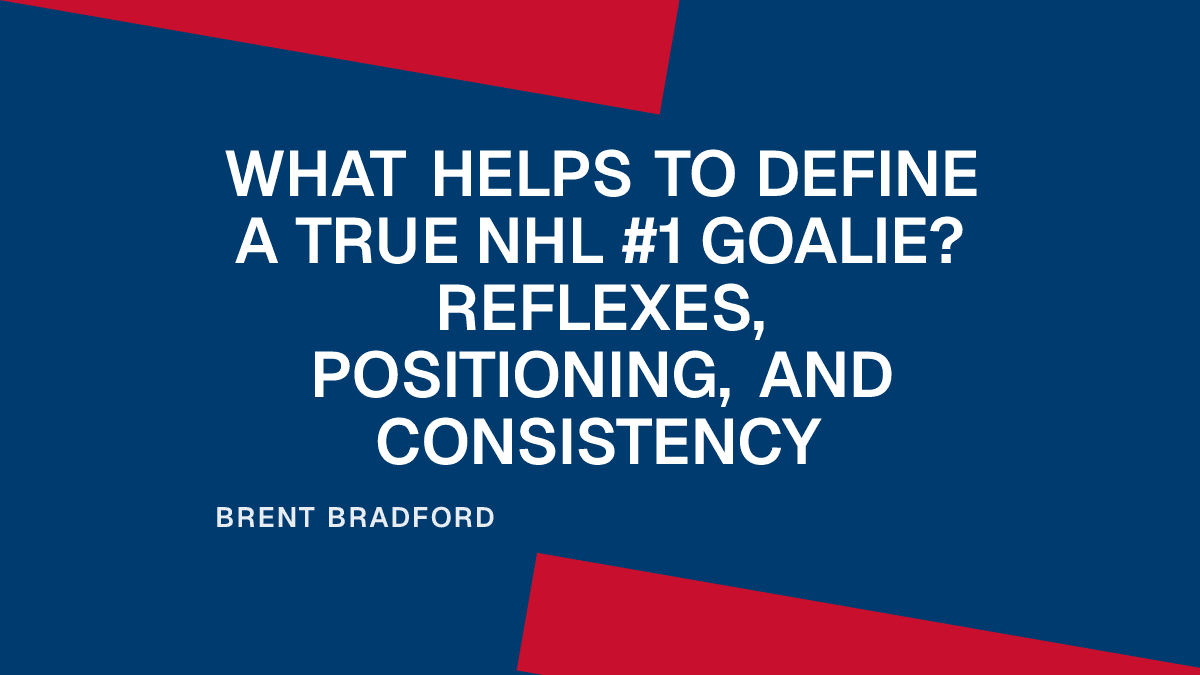 WHAT HELPS TO DEFINE A TRUE NHL #1 GOALIE? REFLEXES, POSITIONING, AND CONSISTENCY

BRENT BRADFORD